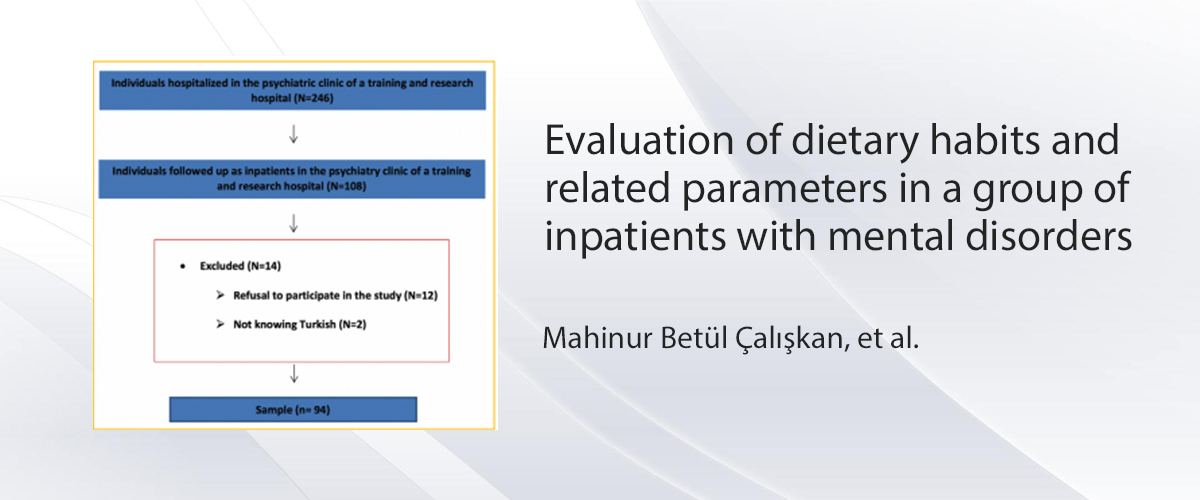 Individuals hospitalized in the psychiatric clinic of a training and research hospital (N=246)

↓

Individuals followed up as inpatients in the psychiatry clinic of a training and research hospital (N=108)

↓

• Excluded (N=14)

➢ Refusal to participate in the study (N=12)

➢ Not knowing Turkish (N=2)

↓

Sample (n= 94)

Evaluation of dietary habits and related parameters in a group of inpatients with mental disorders

Mahinur Betül Çalışkan, et al.